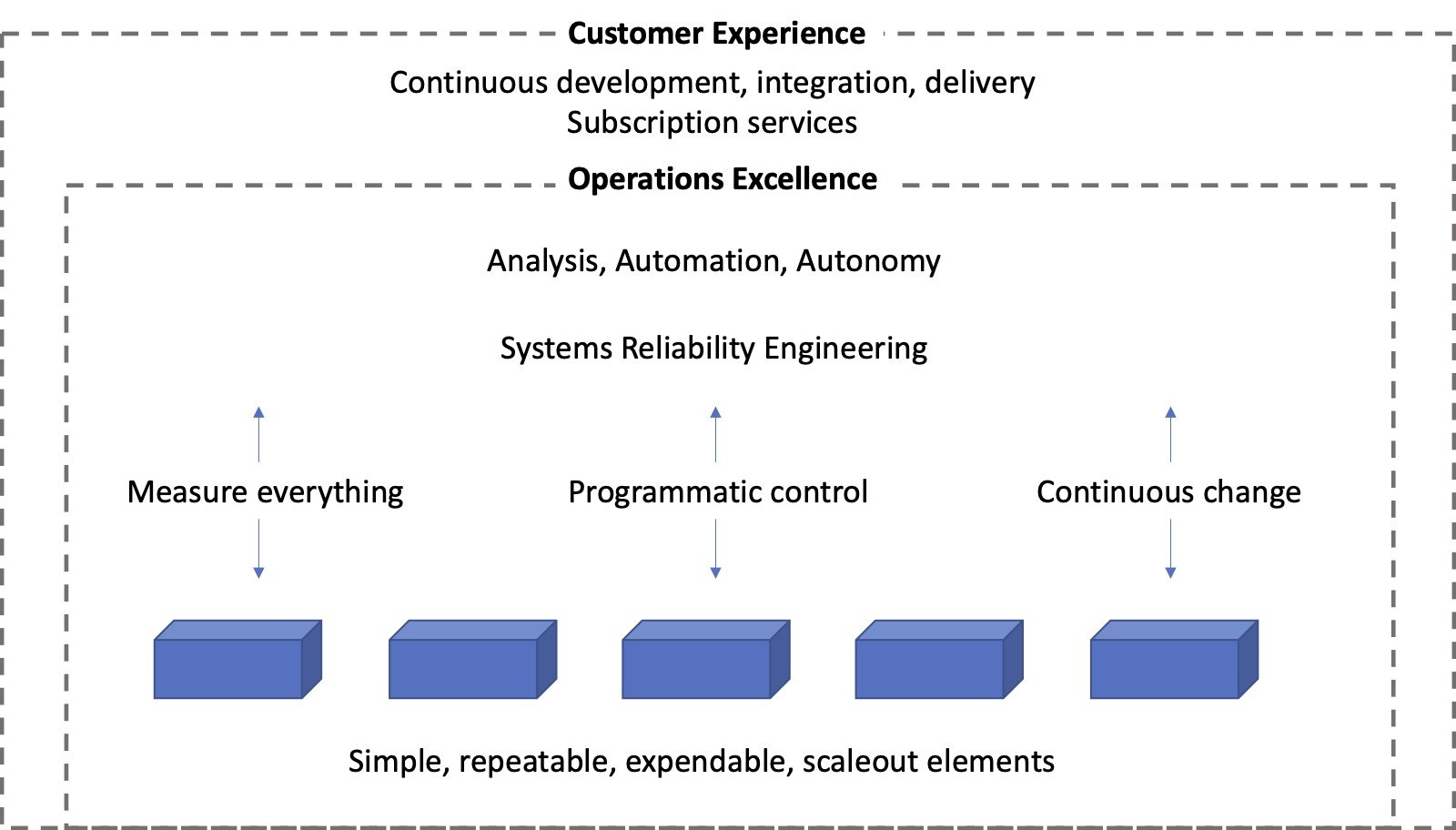 Customer Experience

Continuous development, integration, delivery
Subscription services

Operations Excellence

Analysis, Automation, Autonomy

Systems Reliability Engineering

Measure everything

Programmatic control

Continuous change

Simple, repeatable, expendable, scaleout elements